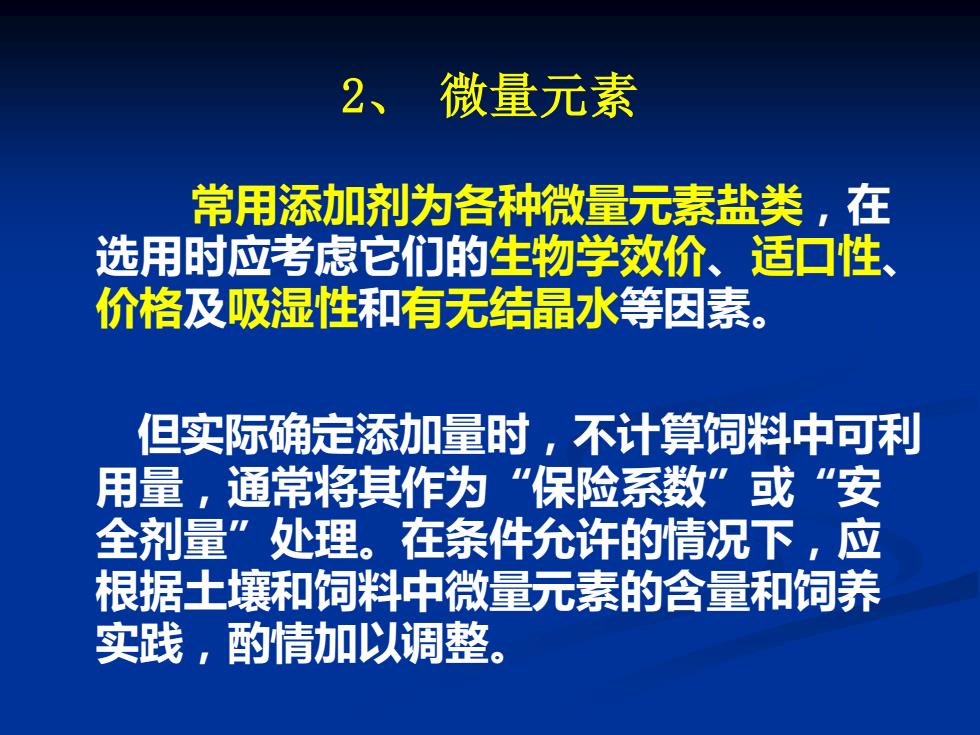 2、 微量元素

常用添加剂为各种微量元素盐类，在选用时应考虑它们的生物学效价、适口性、价格及吸湿性和有无结晶水等因素。

但实际确定添加量时，不计算饲料中可利用量，通常将其作为“保险系数”或“安全剂量”处理。在条件允许的情况下，应根据土壤和饲料中微量元素的含量和饲养实践，酌情加以调整。